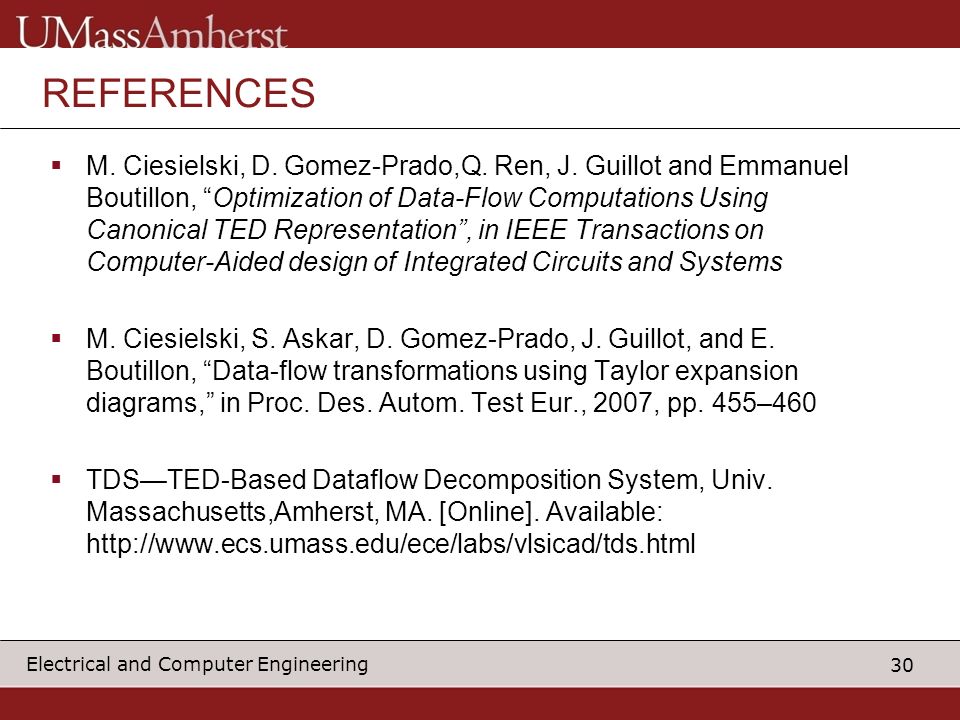 UMassAmherst

REFERENCES

▪ M. Ciesielski, D. Gomez-Prado,Q. Ren, J. Guillot and Emmanuel Boutillon, “Optimization of Data-Flow Computations Using Canonical TED Representation”, in IEEE Transactions on Computer-Aided design of Integrated Circuits and Systems

▪ M. Ciesielski, S. Askar, D. Gomez-Prado, J. Guillot, and E. Boutillon, “Data-flow transformations using Taylor expansion diagrams,” in Proc. Des. Autom. Test Eur., 2007, pp. 455–460

▪ TDS—TED-Based Dataflow Decomposition System, Univ. Massachusetts,Amherst, MA. [Online]. Available: http://www.ecs.umass.edu/ece/labs/vlsicad/tds.html

Electrical and Computer Engineering

30